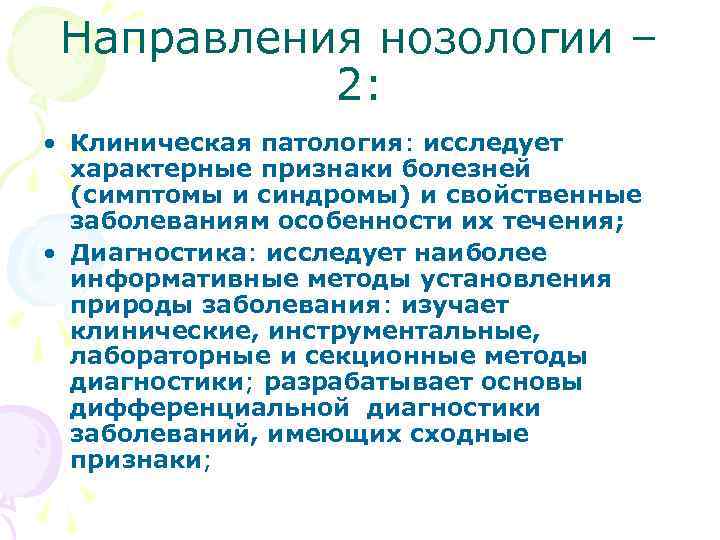 Направления нозологии – 2:

• Клиническая патология: исследует характерные признаки болезней (симптомы и синдромы) и свойственные заболеваниям особенности их течения;
• Диагностика: исследует наиболее информативные методы установления природы заболевания: изучает клинические, инструментальные, лабораторные и секционные методы диагностики; разрабатывает основы дифференциальной диагностики заболеваний, имеющих сходные признаки;